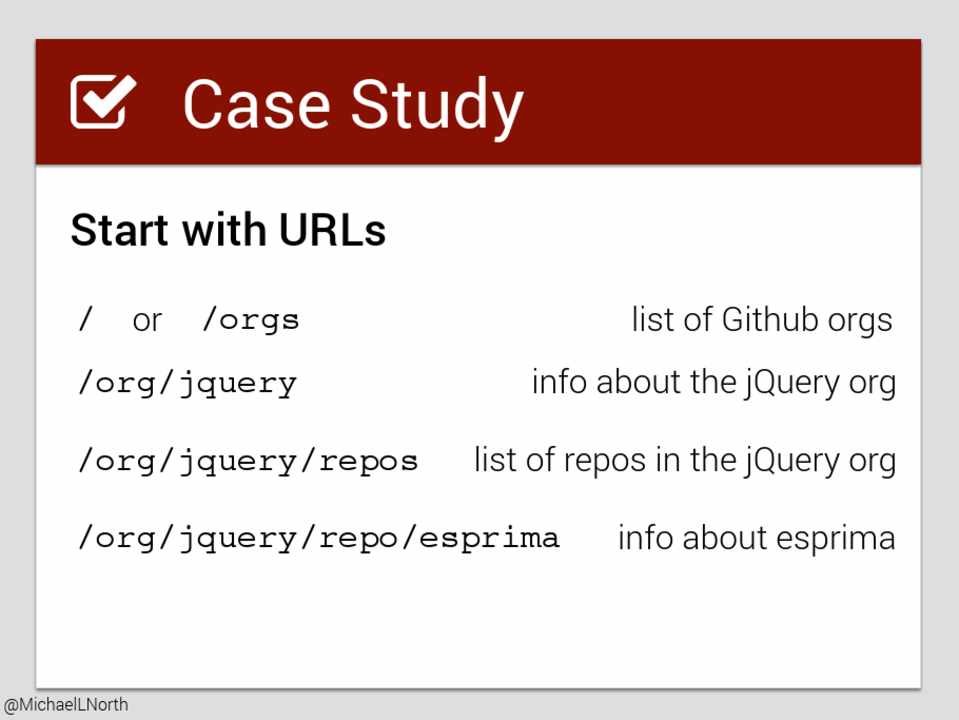 Case Study

Start with URLs

/ or /orgs list of Github orgs

/org/jquery info about the jQuery org

/org/jquery/repos list of repos in the jQuery org

/org/jquery/repo/esprima info about esprima

@MichaelLNorth